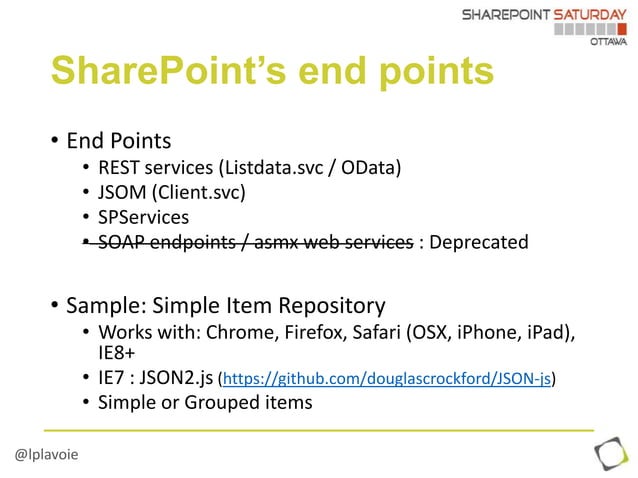 SHAREPOINT SATURDAY
OTTAWA

SharePoint's end points

• End Points
  • REST services (Listdata.svc / OData)
  • JSOM (Client.svc)
  • SPServices
  • SOAP endpoints / asmx web services : Deprecated

• Sample: Simple Item Repository
  • Works with: Chrome, Firefox, Safari (OSX, iPhone, iPad), IE8+
  • IE7 : JSON2.js (https://github.com/douglascrockford/JSON-js)
  • Simple or Grouped items

@lplavoie